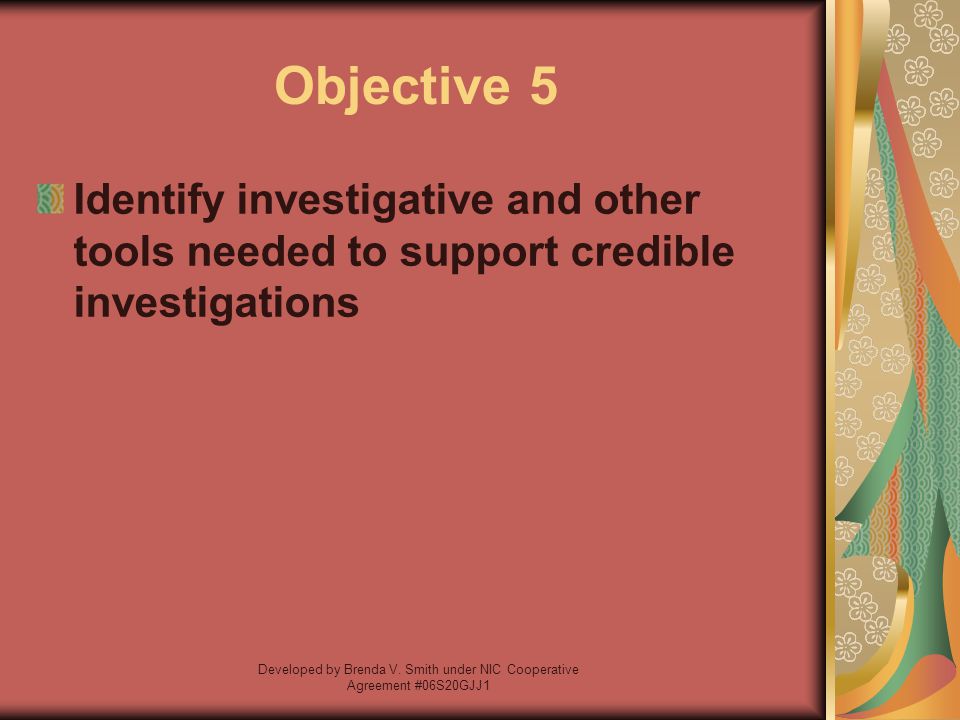 Objective 5

Identify investigative and other tools needed to support credible investigations

Developed by Brenda V. Smith under NIC Cooperative Agreement #06S20GJJ1